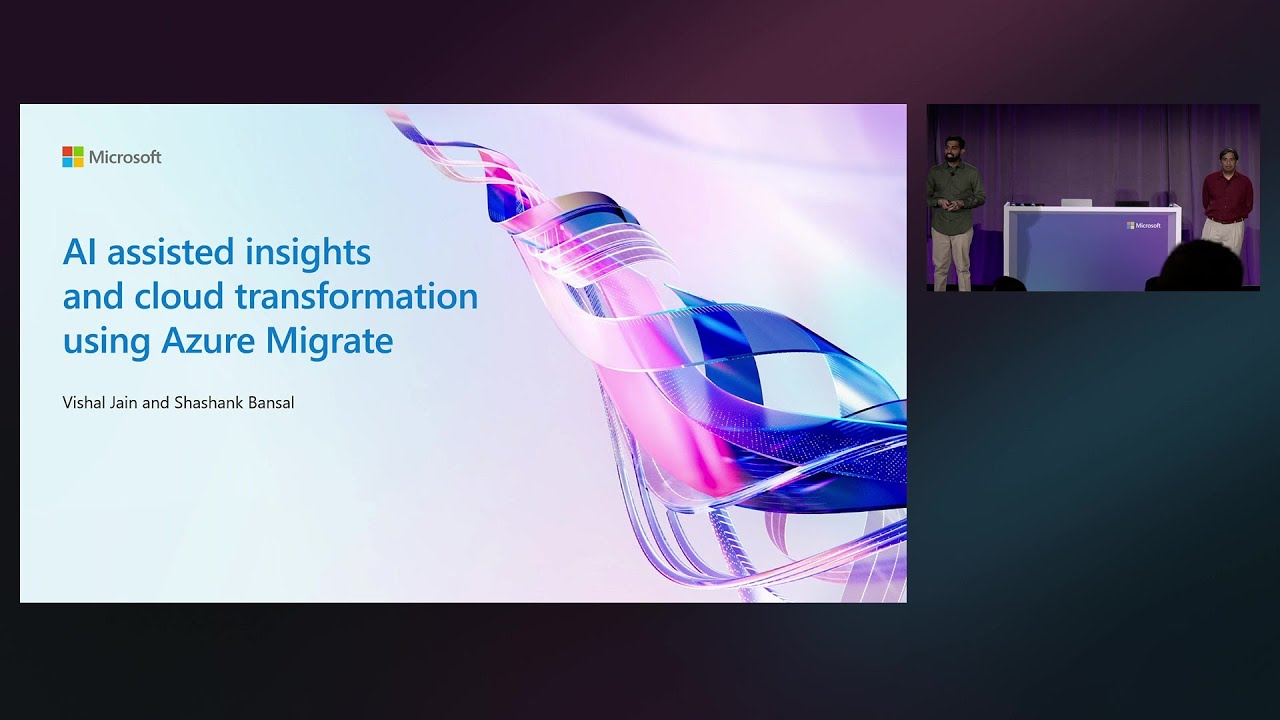 Microsoft

AI assisted insights and cloud transformation using Azure Migrate

Vishal Jain and Shashank Bansal

Microsoft